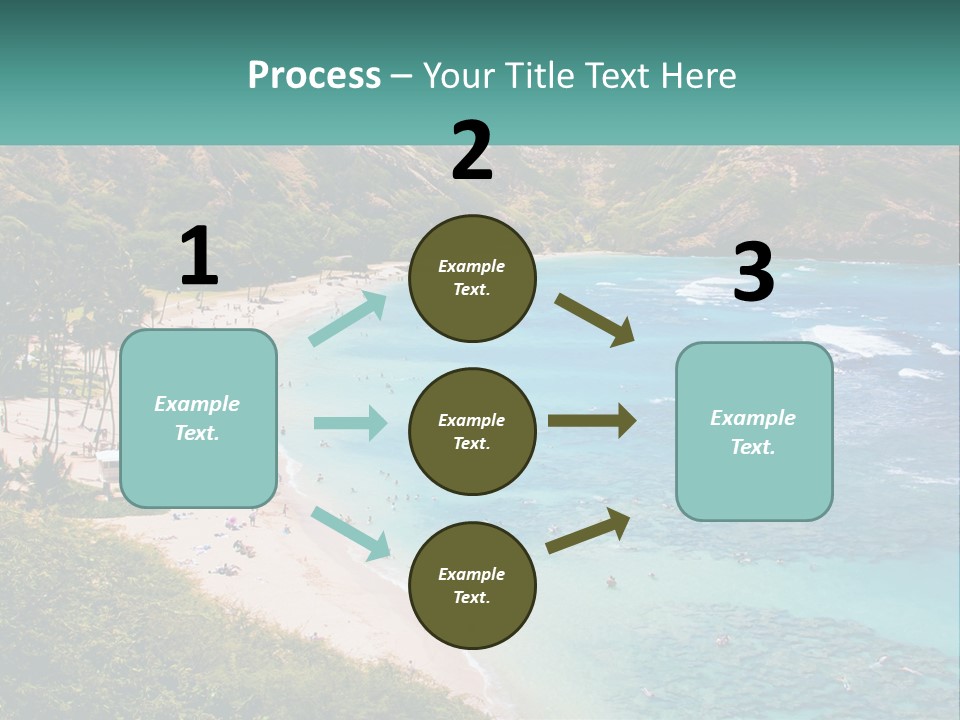 Process – Your Title Text Here

1

Example Text.

2

Example Text.

Example Text.

Example Text.

3

Example Text.